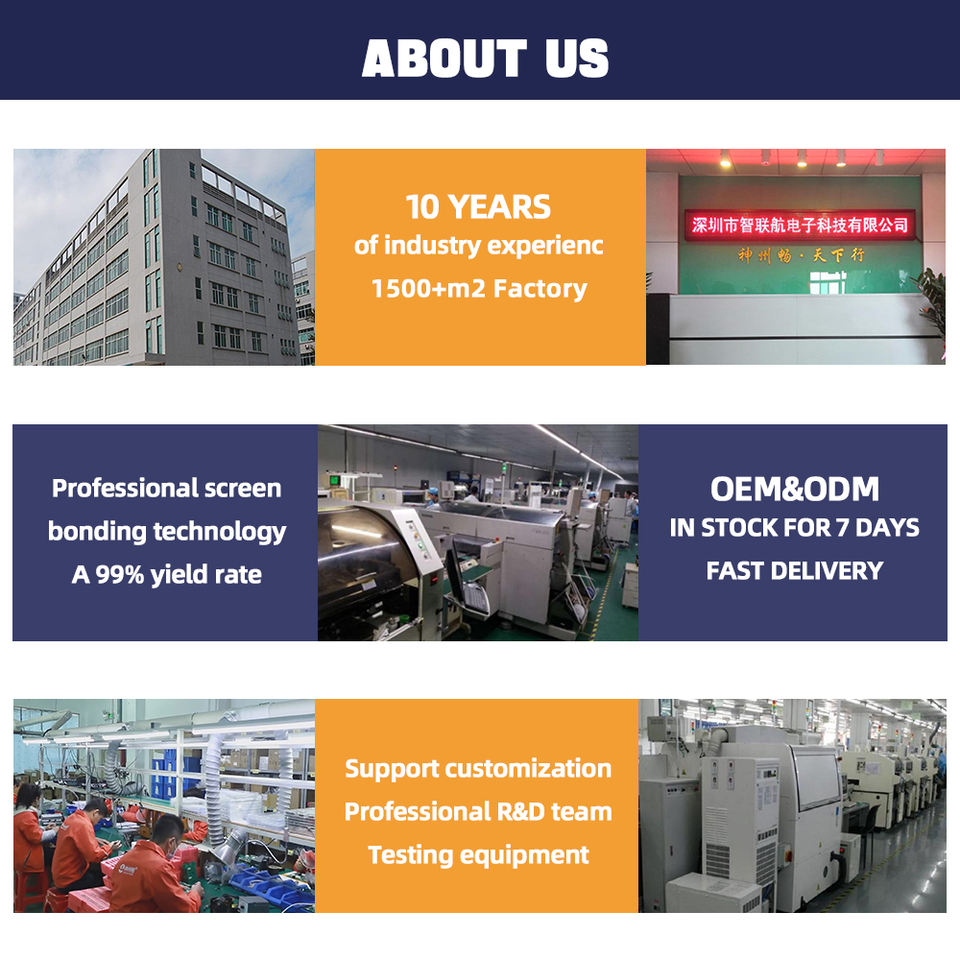 ABOUT US

10 YEARS
of industry experienc
1500+m2 Factory

深圳市智联航电子科技有限公司
神州畅·天下行

Professional screen bonding technology
A 99% yield rate

OEM&ODM
IN STOCK FOR 7 DAYS
FAST DELIVERY

Support customization
Professional R&D team
Testing equipment